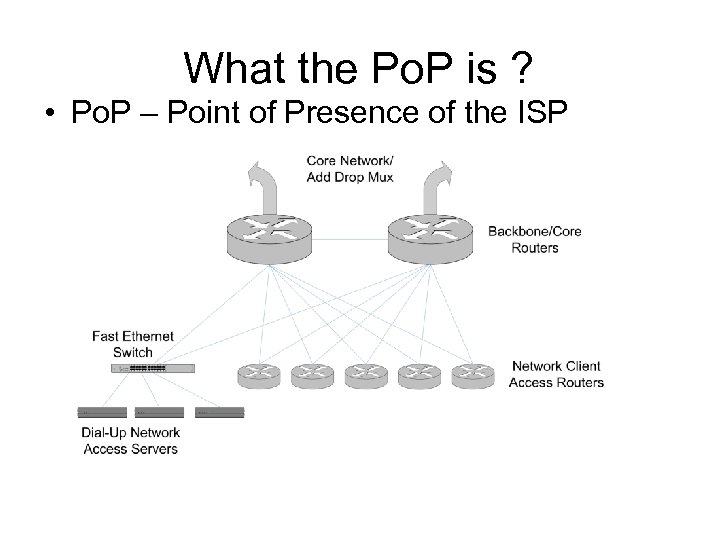 What the PoP is ?

• PoP – Point of Presence of the ISP

Core Network/
Add Drop Mux

Backbone/Core
Routers

Fast Ethernet
Switch

Network Client
Access Routers

Dial-Up Network
Access Servers